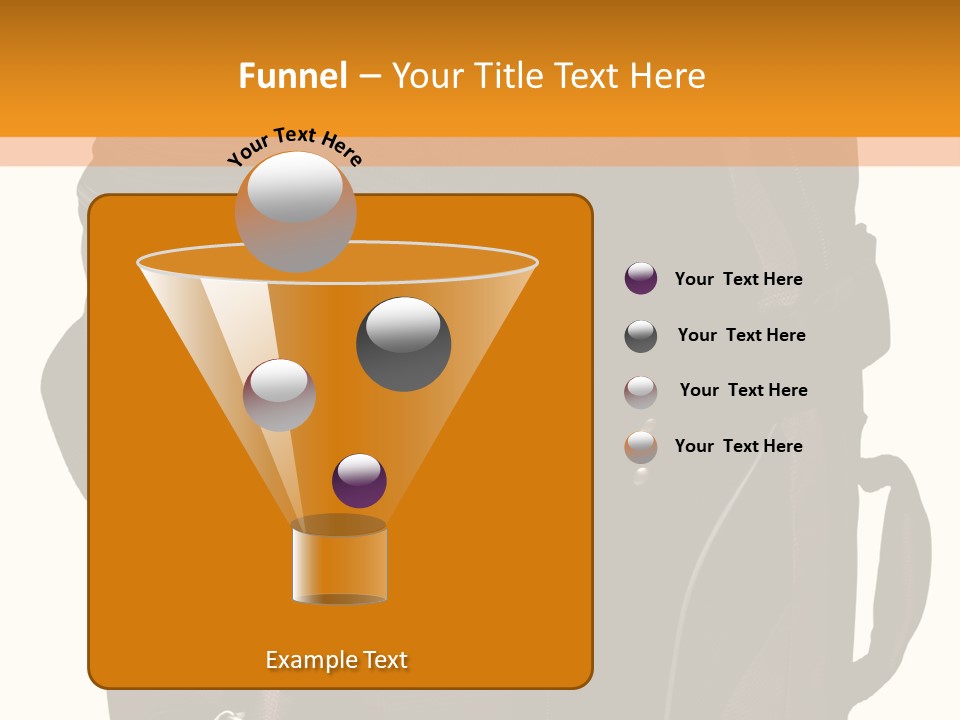 Funnel – Your Title Text Here

Your Text Here

Your Text Here

Your Text Here

Your Text Here

Your Text Here

Example Text